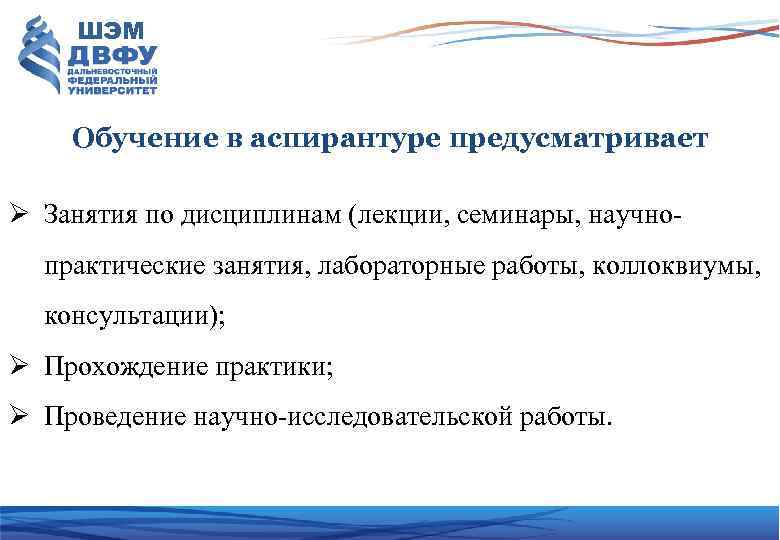 ШЭМ
ДВФУ
ДАЛЬНЕВОСТОЧНЫЙ ФЕДЕРАЛЬНЫЙ УНИВЕРСИТЕТ

Обучение в аспирантуре предусматривает

➢ Занятия по дисциплинам (лекции, семинары, научно-практические занятия, лабораторные работы, коллоквиумы, консультации);

➢ Прохождение практики;

➢ Проведение научно-исследовательской работы.